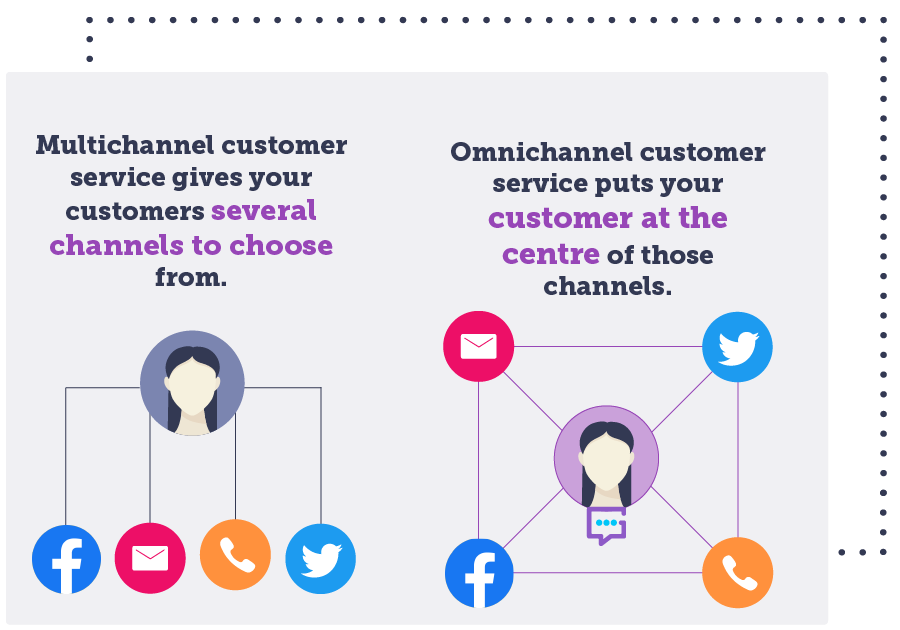 Multichannel customer service gives your customers several channels to choose from.

Omnichannel customer service puts your customer at the centre of those channels.